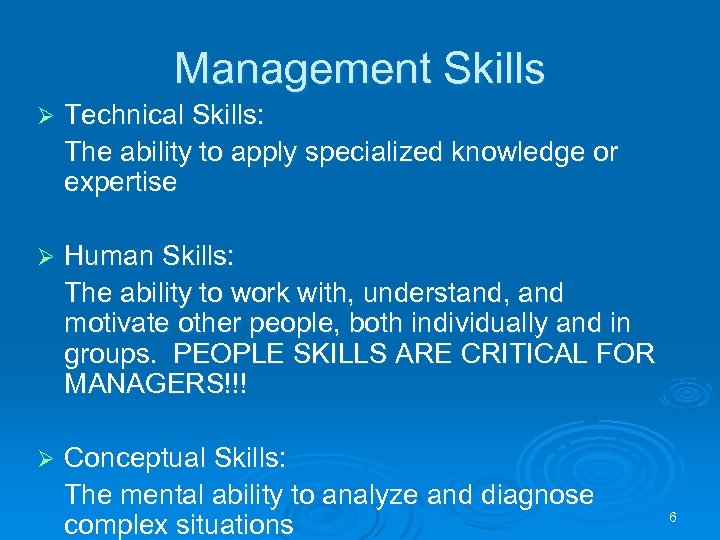 Management Skills

➢ Technical Skills:

The ability to apply specialized knowledge or expertise

➢ Human Skills:

The ability to work with, understand, and motivate other people, both individually and in groups. PEOPLE SKILLS ARE CRITICAL FOR MANAGERS!!!

➢ Conceptual Skills:

The mental ability to analyze and diagnose complex situations

6